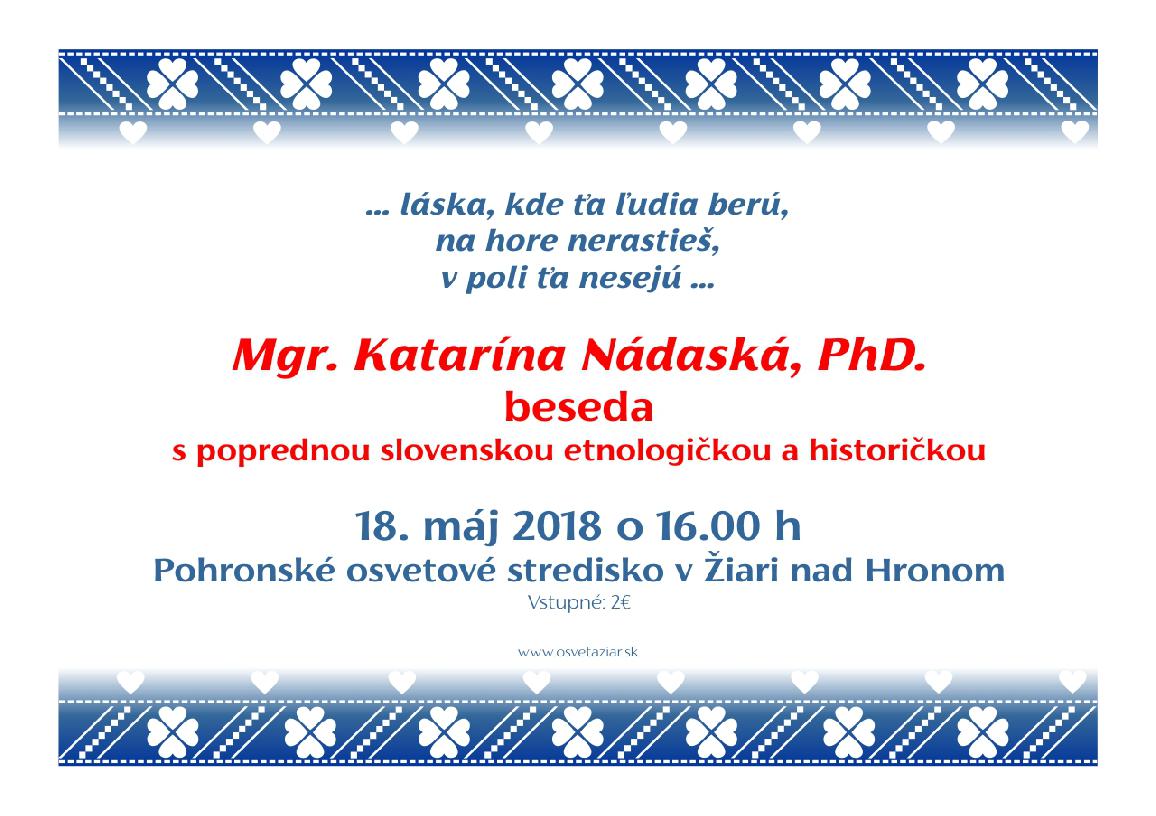 ... láska, kde ťa ľudia berú,
na hore nerastieš,
v poli ťa nesejú ...

Mgr. Katarína Nádaská, PhD.
beseda
s poprednou slovenskou etnologičkou a historičkou

18. máj 2018 o 16.00 h
Pohronské osvetové stredisko v Žiari nad Hronom
Vstupné: 2€

www.osvetaziar.sk